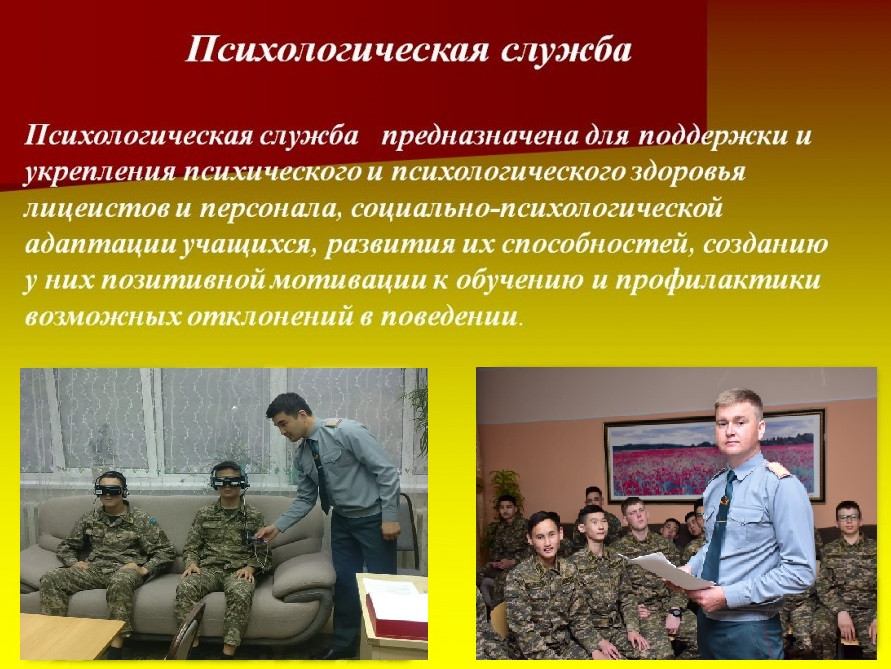 Психологическая служба

Психологическая служба предназначена для поддержки и укрепления психического и психологического здоровья лицеистов и персонала, социально-психологической адаптации учащихся, развития их способностей, созданию у них позитивной мотивации к обучению и профилактики возможных отклонений в поведении.